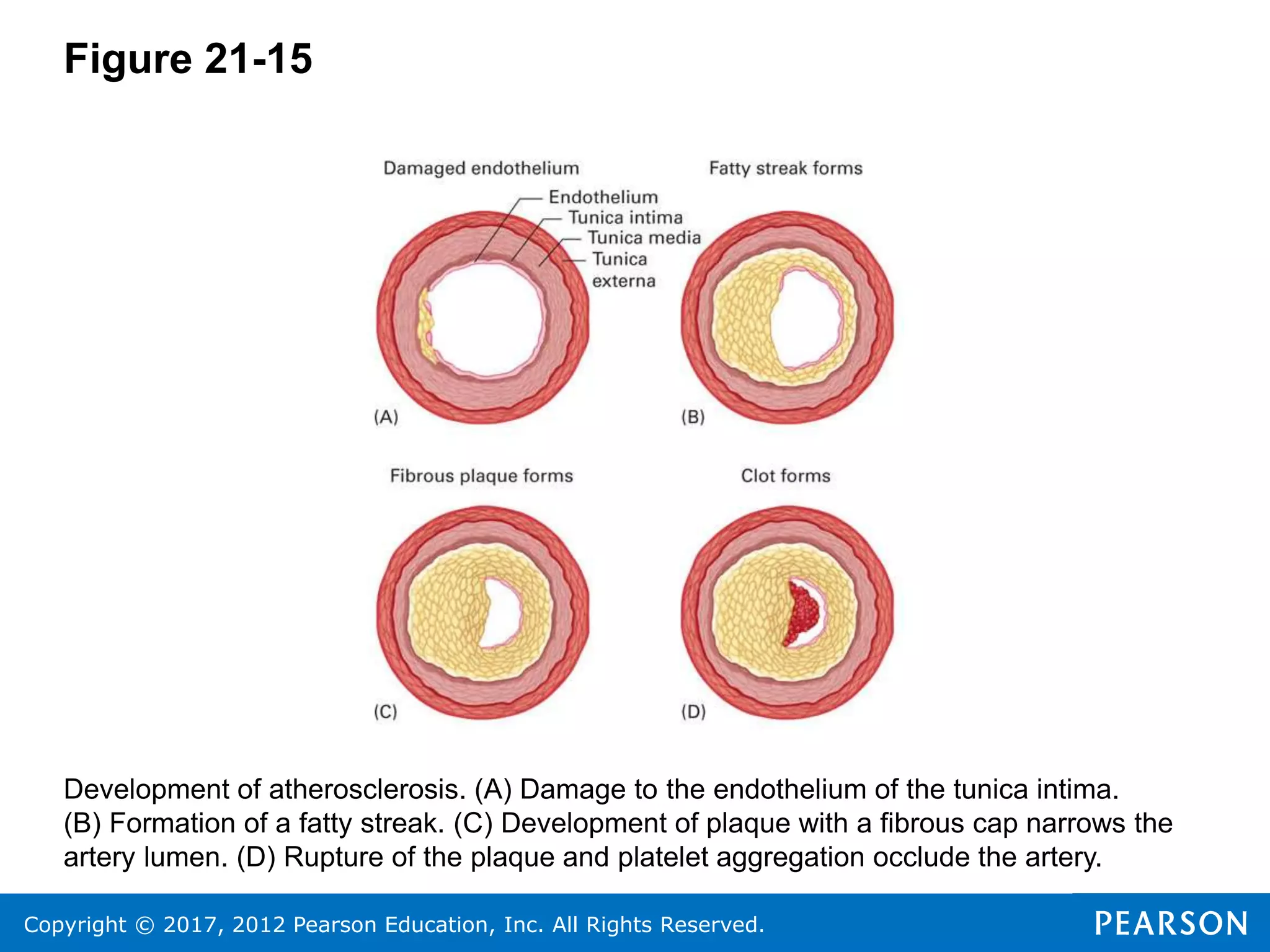 Figure 21-15

Damaged endothelium

Endothelium
Tunica intima
Tunica media
Tunica externa

(A)

Fatty streak forms

(B)

Fibrous plaque forms

(C)

Clot forms

(D)

Development of atherosclerosis. (A) Damage to the endothelium of the tunica intima. (B) Formation of a fatty streak. (C) Development of plaque with a fibrous cap narrows the artery lumen. (D) Rupture of the plaque and platelet aggregation occlude the artery.

Copyright © 2017, 2012 Pearson Education, Inc. All Rights Reserved.

PEARSON